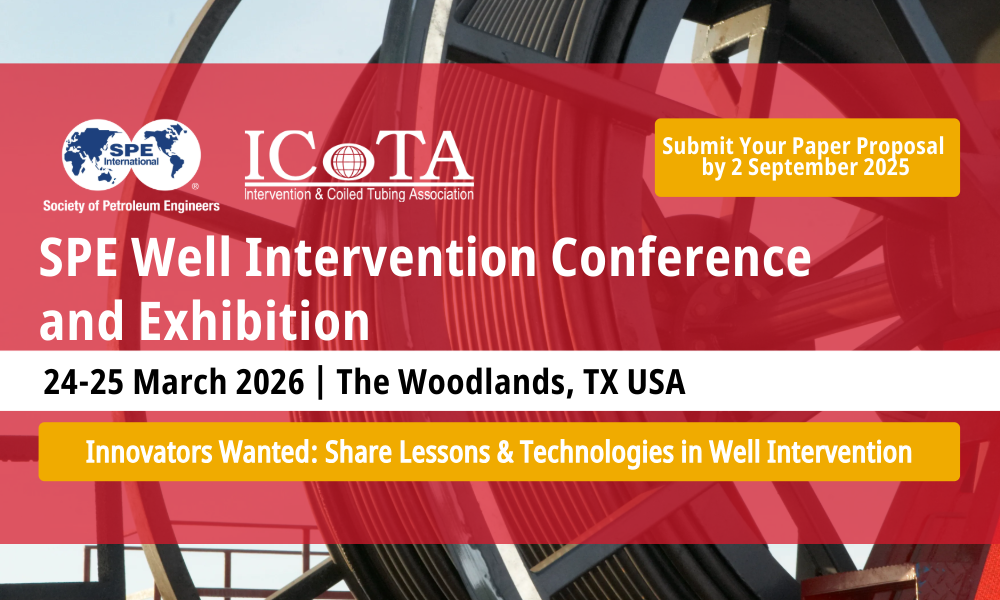 SPE International
Society of Petroleum Engineers

ICoTA
Intervention & Coiled Tubing Association

Submit Your Paper Proposal by 2 September 2025

SPE Well Intervention Conference and Exhibition

24-25 March 2026 | The Woodlands, TX USA

Innovators Wanted: Share Lessons & Technologies in Well Intervention